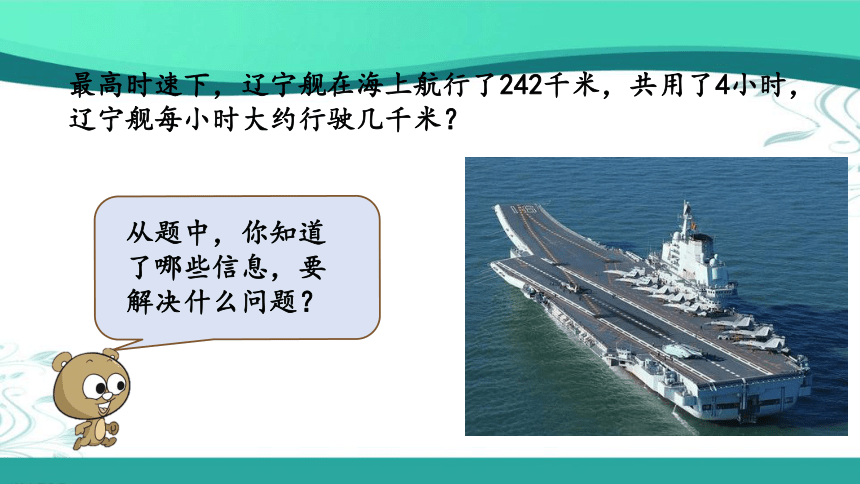 最高时速下，辽宁舰在海上航行了242千米，共用了4小时，辽宁舰每小时大约行驶几千米？

从题中，你知道了哪些信息，要解决什么问题？